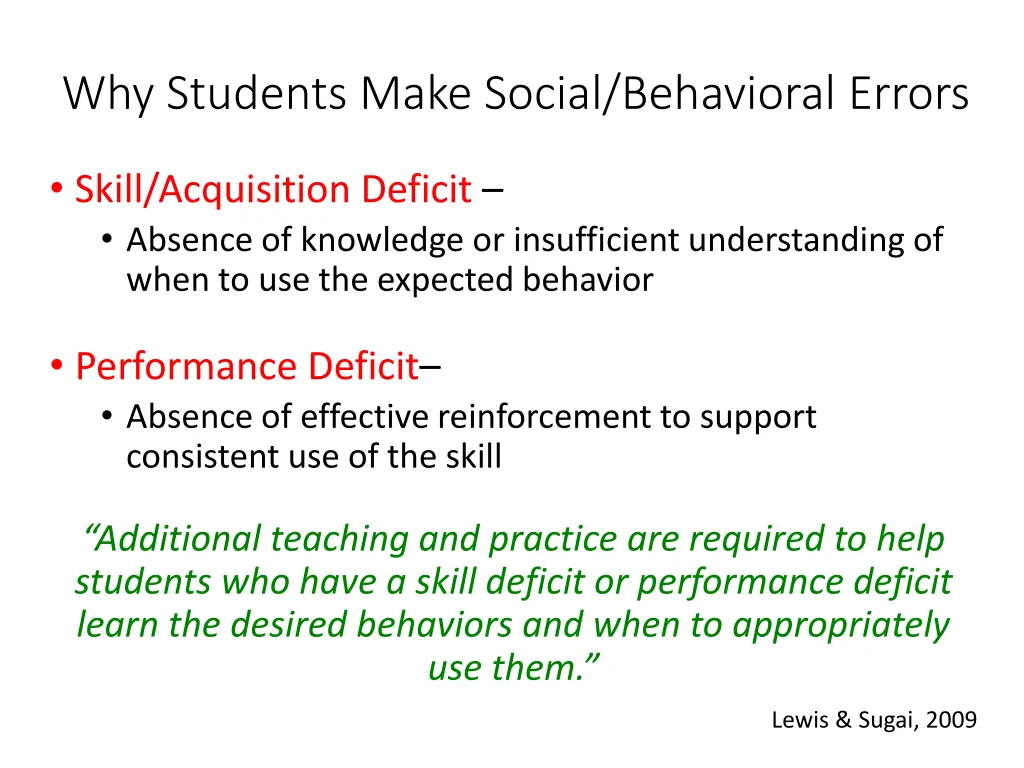 Why Students Make Social/Behavioral Errors

• Skill/Acquisition Deficit –
• Absence of knowledge or insufficient understanding of when to use the expected behavior

• Performance Deficit–
• Absence of effective reinforcement to support consistent use of the skill

“Additional teaching and practice are required to help students who have a skill deficit or performance deficit learn the desired behaviors and when to appropriately use them.”

Lewis & Sugai, 2009